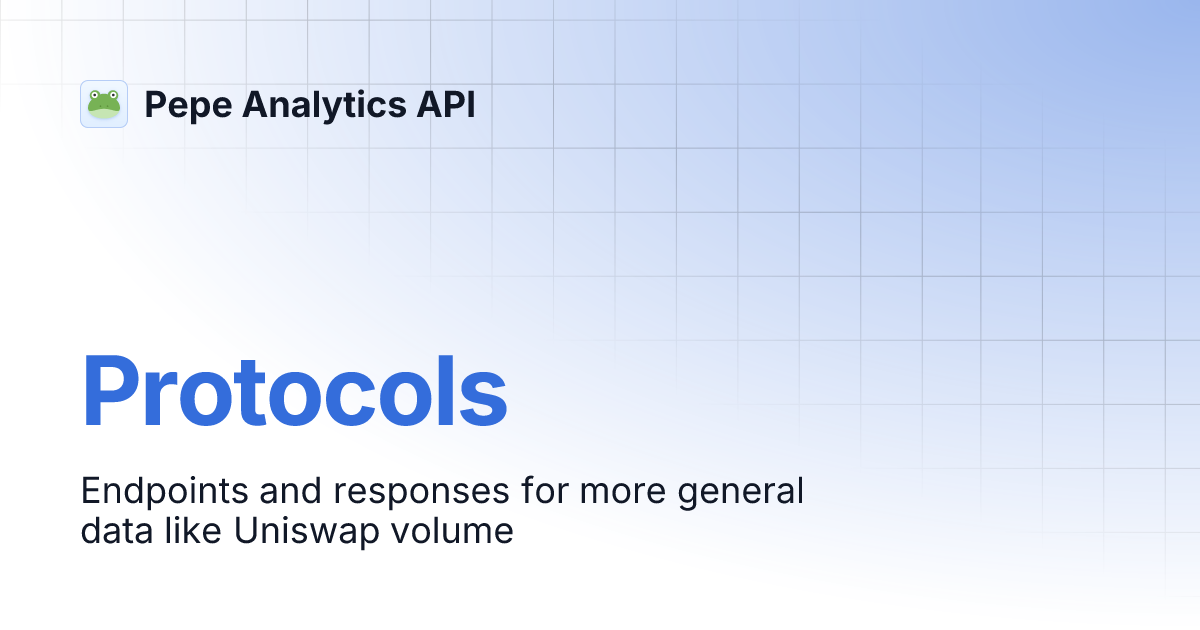 Pepe Analytics API

Protocols

Endpoints and responses for more general data like Uniswap volume